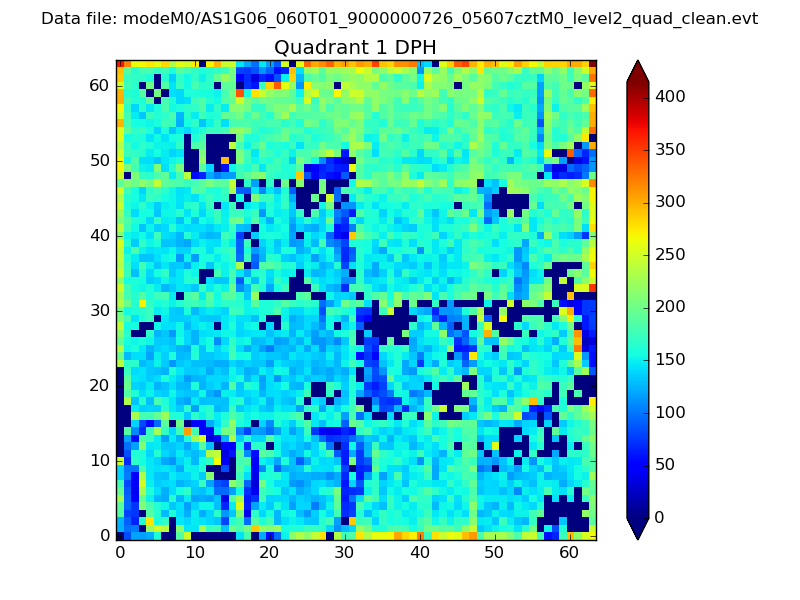 Data file: modeM0/AS1G06_060T01_9000000726_05607cztM0_level2_quad_clean.evt

Quadrant 1 DPH

60
50
40
30
20
10
0

0 10 20 30 40 50 60

400
350
300
250
200
150
100
50
0